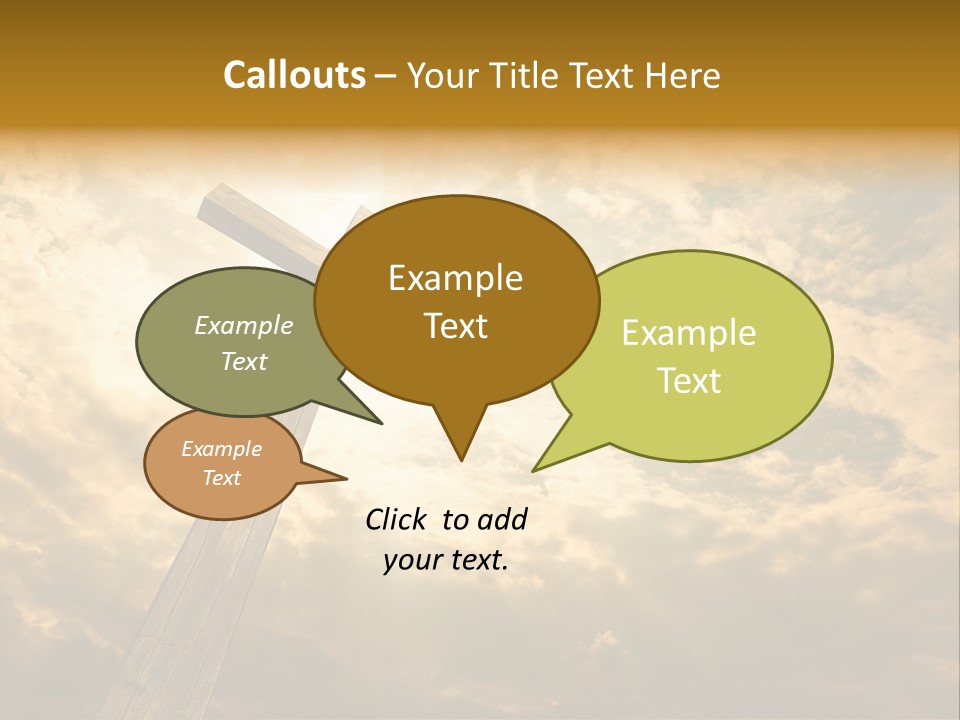 Callouts – Your Title Text Here

Example Text

Example Text

Example Text

Example Text

Click to add your text.